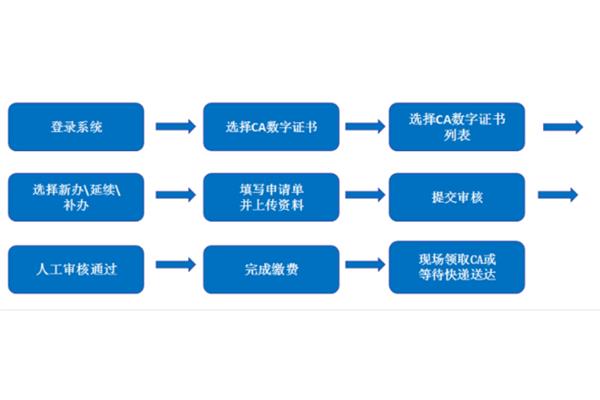 登录系统

选择CA数字证书

选择CA数字证书列表

选择新办\延续\补办

填写申请单并上传资料

提交审核

人工审核通过

完成缴费

现场领取CA或等待快递送达